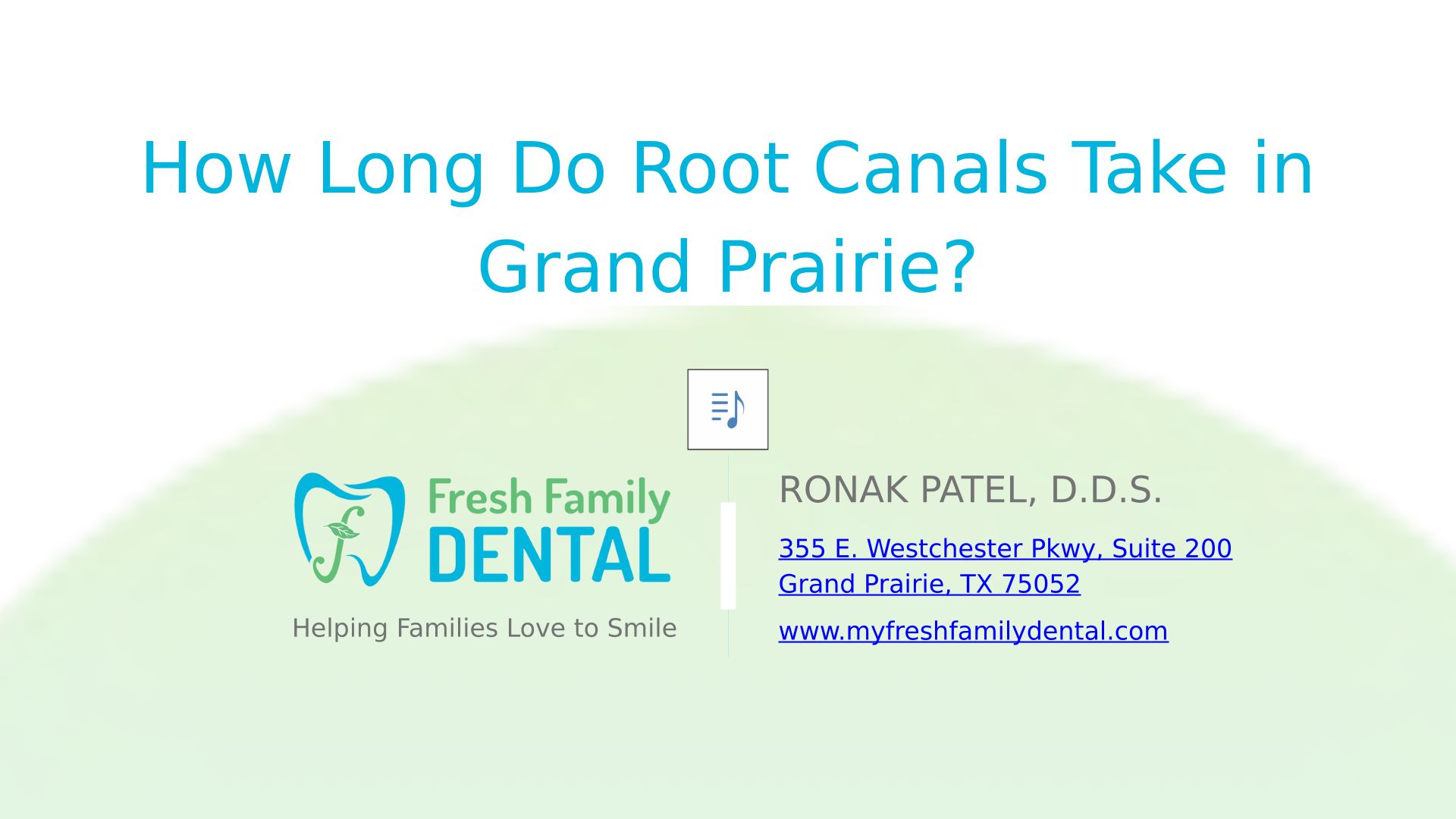 How Long Do Root Canals Take in Grand Prairie?

Fresh Family
DENTAL

Helping Families Love to Smile

RONAK PATEL, D.D.S.

355 E. Westchester Pkwy, Suite 200
Grand Prairie, TX 75052

www.myfreshfamilydental.com